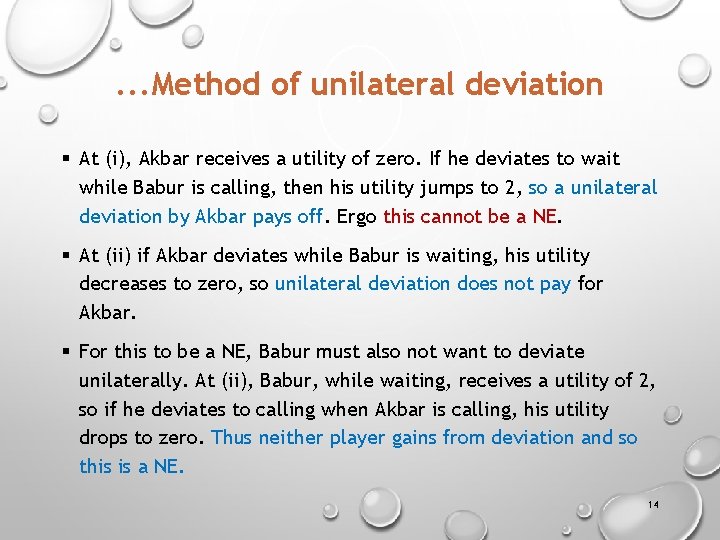 ...Method of unilateral deviation

▪ At (i), Akbar receives a utility of zero. If he deviates to wait while Babur is calling, then his utility jumps to 2, so a unilateral deviation by Akbar pays off. Ergo this cannot be a NE.

▪ At (ii) if Akbar deviates while Babur is waiting, his utility decreases to zero, so unilateral deviation does not pay for Akbar.

▪ For this to be a NE, Babur must also not want to deviate unilaterally. At (ii), Babur, while waiting, receives a utility of 2, so if he deviates to calling when Akbar is calling, his utility drops to zero. Thus neither player gains from deviation and so this is a NE.

14